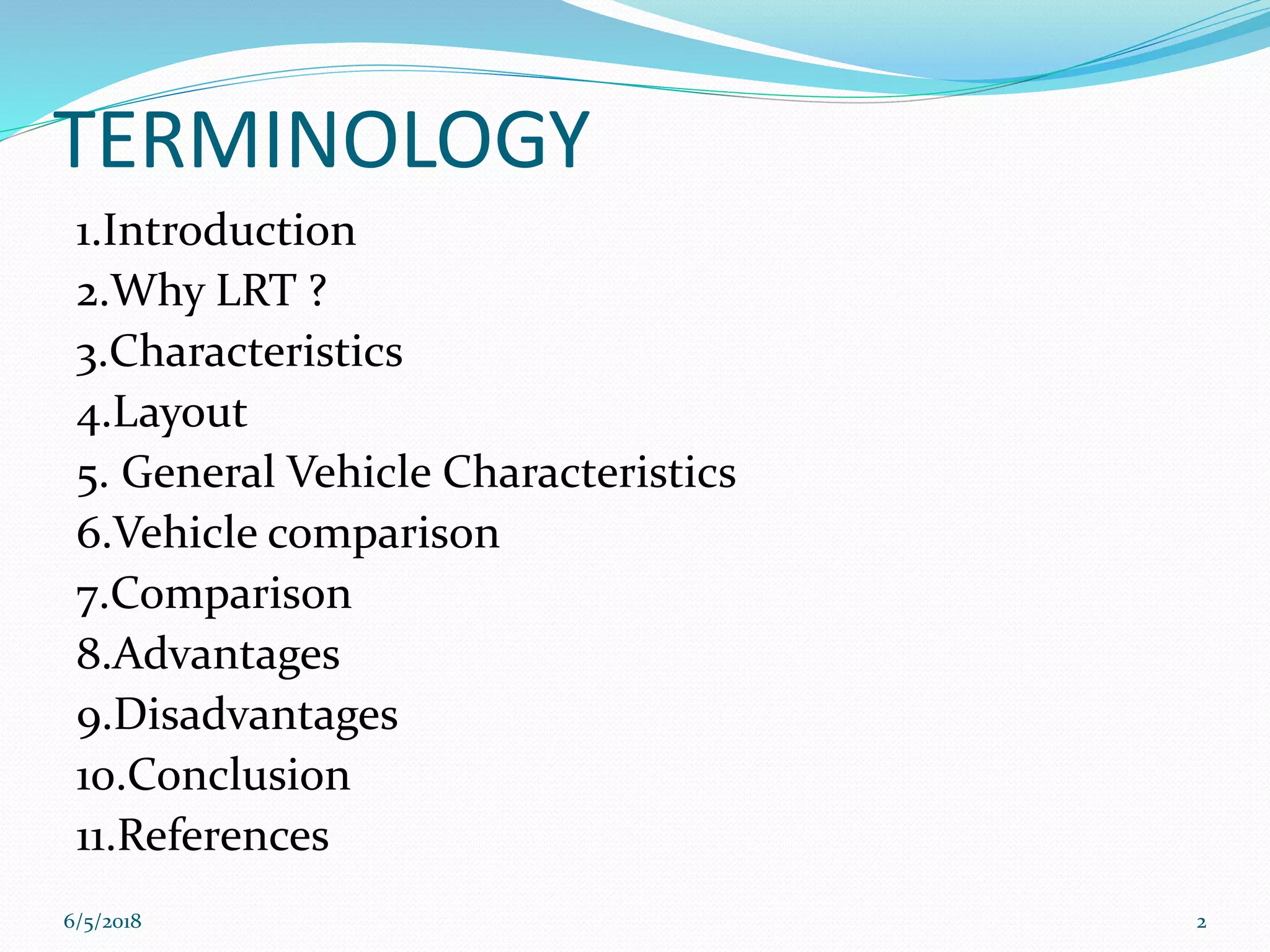 TERMINOLOGY

1.Introduction
2.Why LRT ?
3.Characteristics
4.Layout
5. General Vehicle Characteristics
6.Vehicle comparison
7.Comparison
8.Advantages
9.Disadvantages
10.Conclusion
11.References

6/5/2018

2